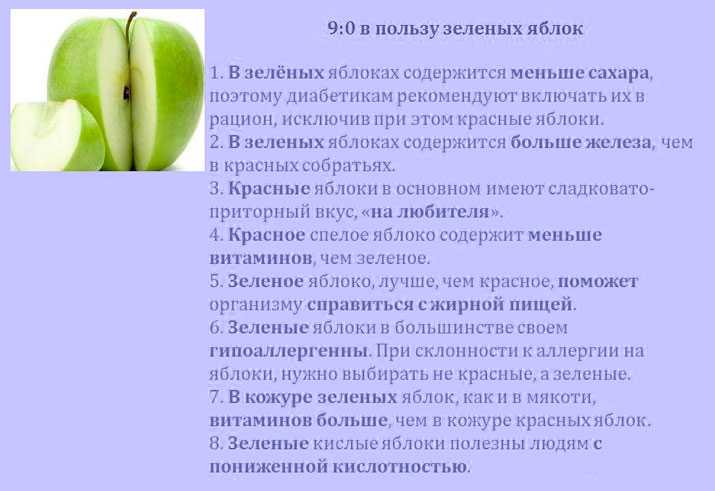 9:0 в пользу зеленых яблок

1. В зелёных яблоках содержится меньше сахара, поэтому диабетикам рекомендуют включать их в рацион, исключив при этом красные яблоки.
2. В зеленых яблоках содержится больше железа, чем в красных собратьях.
3. Красные яблоки в основном имеют сладковато-приторный вкус, «на любителя».
4. Красное спелое яблоко содержит меньше витаминов, чем зеленое.
5. Зеленое яблоко, лучше, чем красное, поможет организму справиться с жирной пищей.
6. Зеленые яблоки в большинстве своем гипоаллергенны. При склонности к аллергии на яблоки, нужно выбирать не красные, а зеленые.
7. В кожуре зеленых яблок, как и в мякоти, витаминов больше, чем в кожуре красных яблок.
8. Зеленые кислые яблоки полезны людям с пониженной кислотностью.